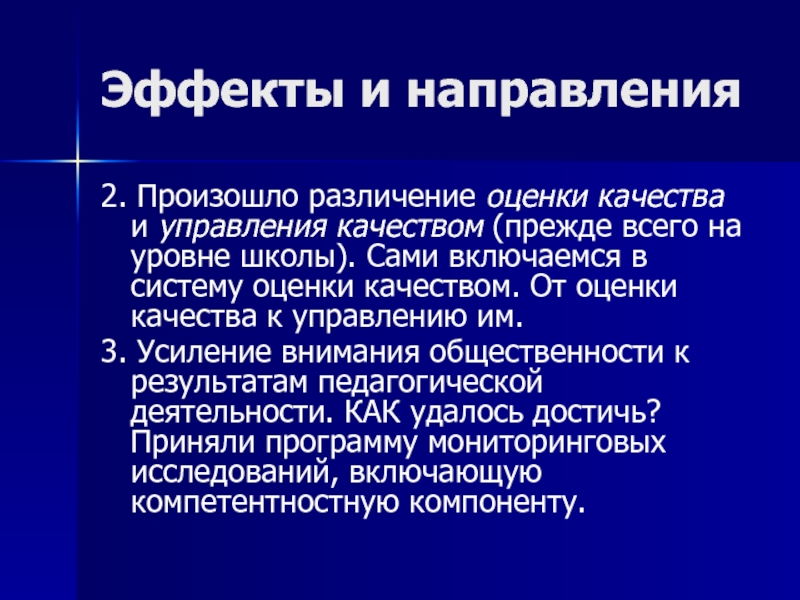 Эффекты и направления

2. Произошло различение оценки качества и управления качеством (прежде всего на уровне школы). Сами включаемся в систему оценки качеством. От оценки качества к управлению им.

3. Усиление внимания общественности к результатам педагогической деятельности. КАК удалось достичь? Приняли программу мониторинговых исследований, включающую компетентностную компоненту.